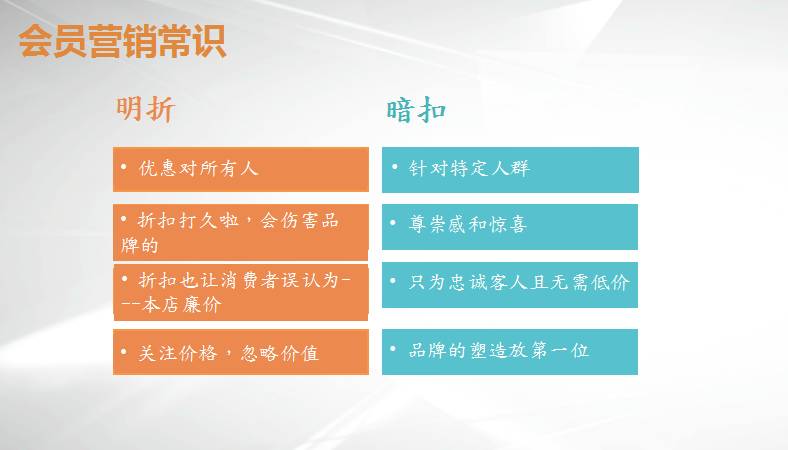 会员营销常识

明折

• 优惠对所有人

• 折扣打久啦，会伤害品牌的

• 折扣也让消费者误认为---本店廉价

• 关注价格，忽略价值

暗扣

• 针对特定人群

• 尊崇感和惊喜

• 只为忠诚客人且无需低价

• 品牌的塑造放第一位